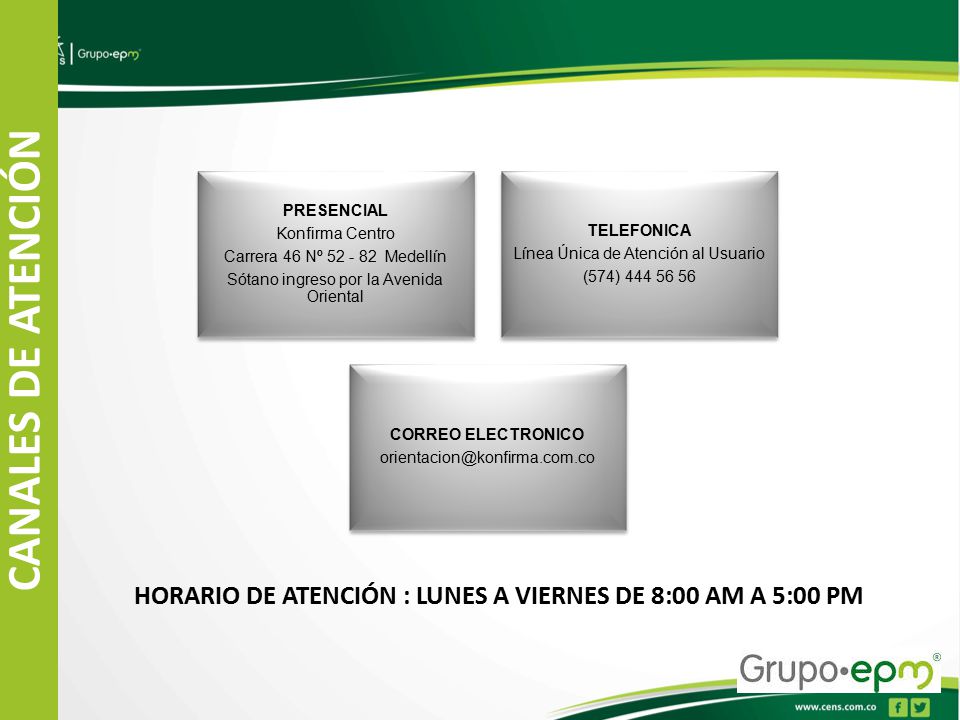 Grupo•epm

CANALES DE ATENCIÓN

PRESENCIAL
Konfirma Centro
Carrera 46 Nº 52 - 82 Medellín
Sótano ingreso por la Avenida Oriental

TELEFONICA
Línea Única de Atención al Usuario
(574) 444 56 56

CORREO ELECTRONICO
orientacion@konfirma.com.co

HORARIO DE ATENCIÓN : LUNES A VIERNES DE 8:00 AM A 5:00 PM

Grupo•epm®

www.cens.com.co